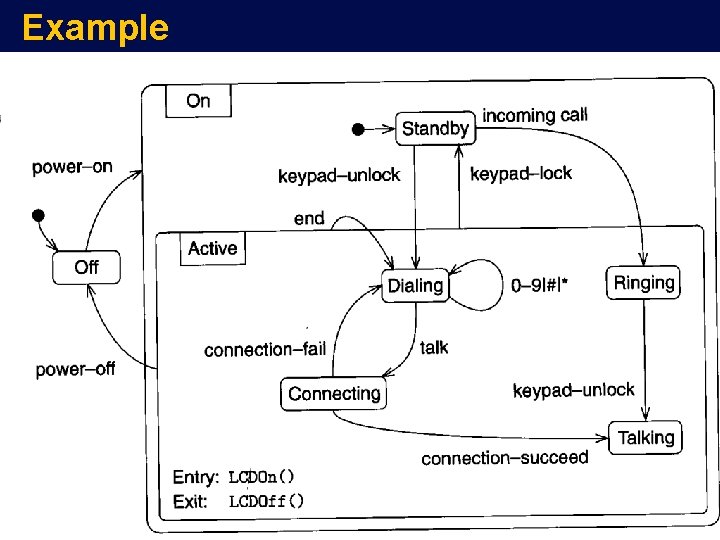 Example

On

Standby

incoming call

power–on

keypad–unlock

keypad–lock

end

Active

Off

Dialing

0–9|#|*

Ringing

connection–fail

talk

power–off

Connecting

keypad–unlock

Talking

connection–succeed

Entry: LCDOn()

Exit: LCDOff()